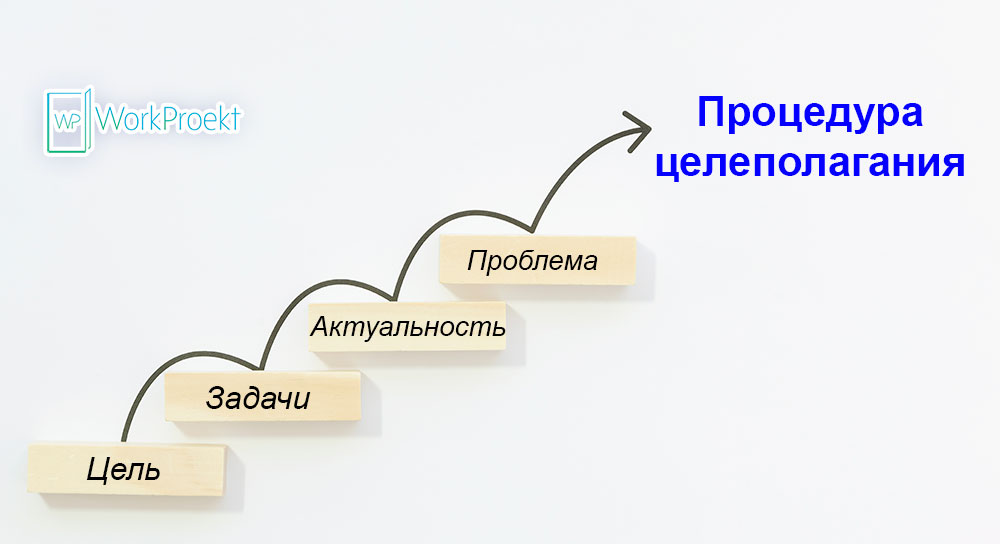 WP WorkProekt

Процедура целеполагания

Проблема

Актуальность

Задачи

Цель